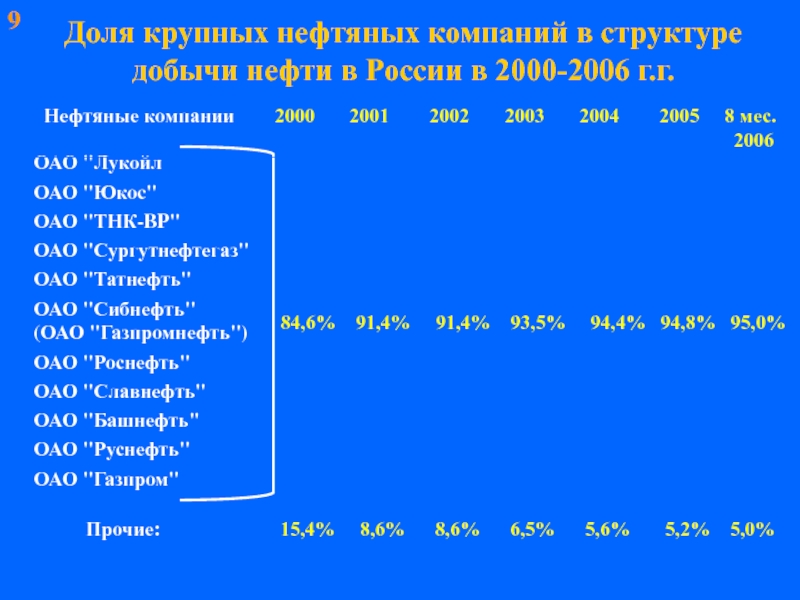 9

Доля крупных нефтяных компаний в структуре добычи нефти в России в 2000-2006 г.г.

| Нефтяные компании | 2000 | 2001 | 2002 | 2003 | 2004 | 2005 | 8 мес. 2006 |
|---|---|---|---|---|---|---|---|
| ОАО "Лукойл<br>ОАО "Юкос"<br>ОАО "ТНК-ВР"<br>ОАО "Сургутнефтегаз"<br>ОАО "Татнефть"<br>ОАО "Сибнефть" (ОАО "Газпромнефть")<br>ОАО "Роснефть"<br>ОАО "Славнефть"<br>ОАО "Башнефть"<br>ОАО "Руснефть"<br>ОАО "Газпром" | 84,6% | 91,4% | 91,4% | 93,5% | 94,4% | 94,8% | 95,0% |
| Прочие: | 15,4% | 8,6% | 8,6% | 6,5% | 5,6% | 5,2% | 5,0% |